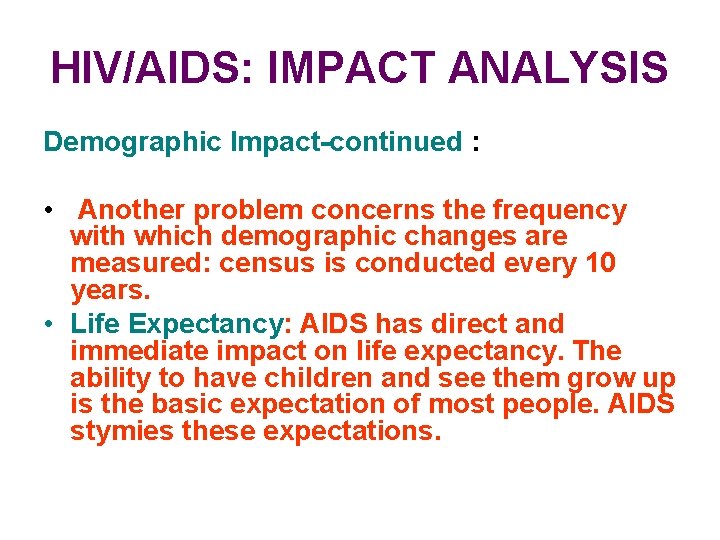 HIV/AIDS: IMPACT ANALYSIS

Demographic Impact-continued :

• Another problem concerns the frequency with which demographic changes are measured: census is conducted every 10 years.
• Life Expectancy: AIDS has direct and immediate impact on life expectancy. The ability to have children and see them grow up is the basic expectation of most people. AIDS stymies these expectations.